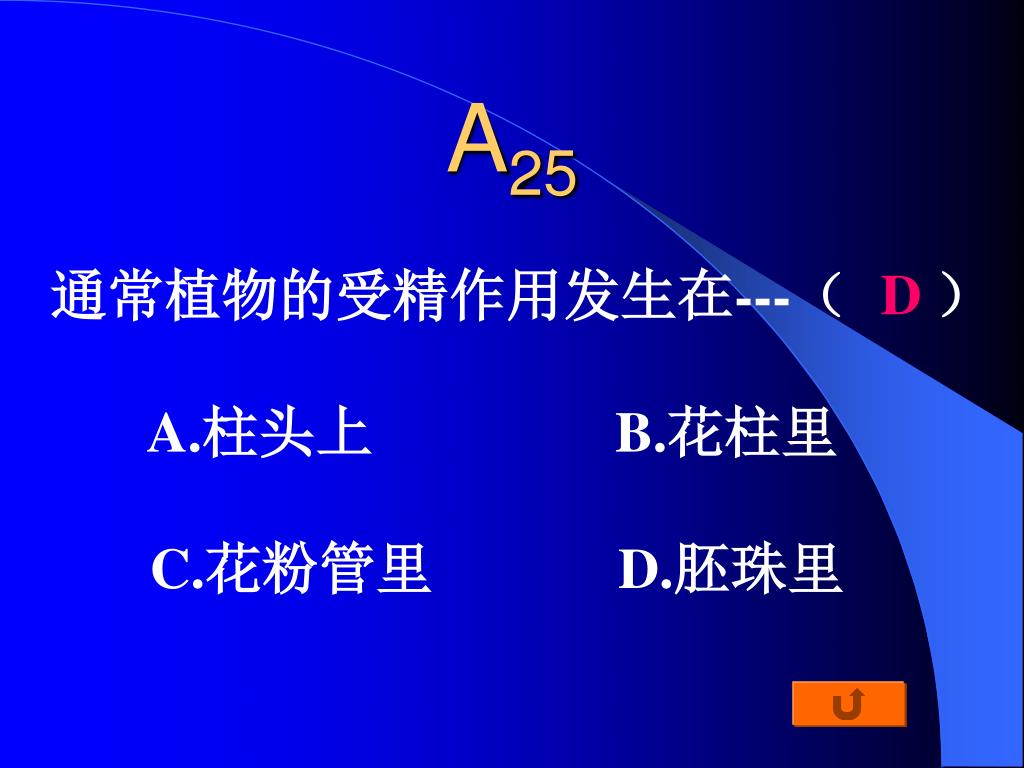 $A_{25}$

通常植物的受精作用发生在---（ D ）

A.柱头上　　B.花柱里

C.花粉管里　　D.胚珠里